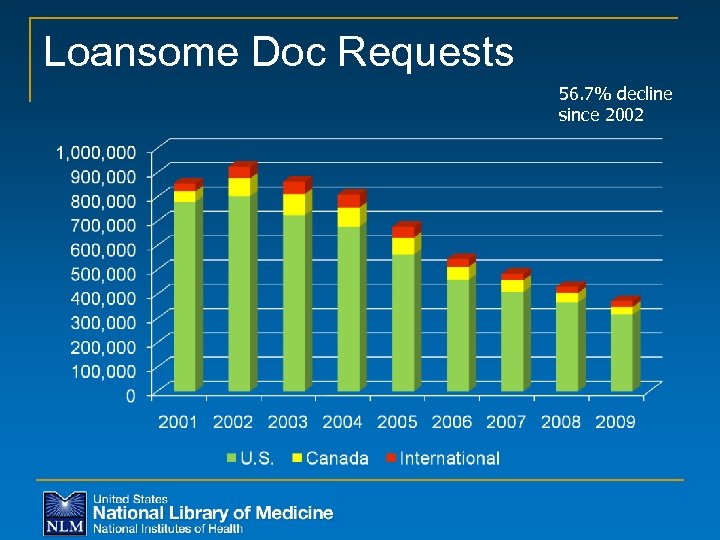 Loansome Doc Requests

56.7% decline since 2002

1,000,000
900,000
800,000
700,000
600,000
500,000
400,000
300,000
200,000
100,000
0

2001 2002 2003 2004 2005 2006 2007 2008 2009

U.S. Canada International

NLM
United States
National Library of Medicine
National Institutes of Health